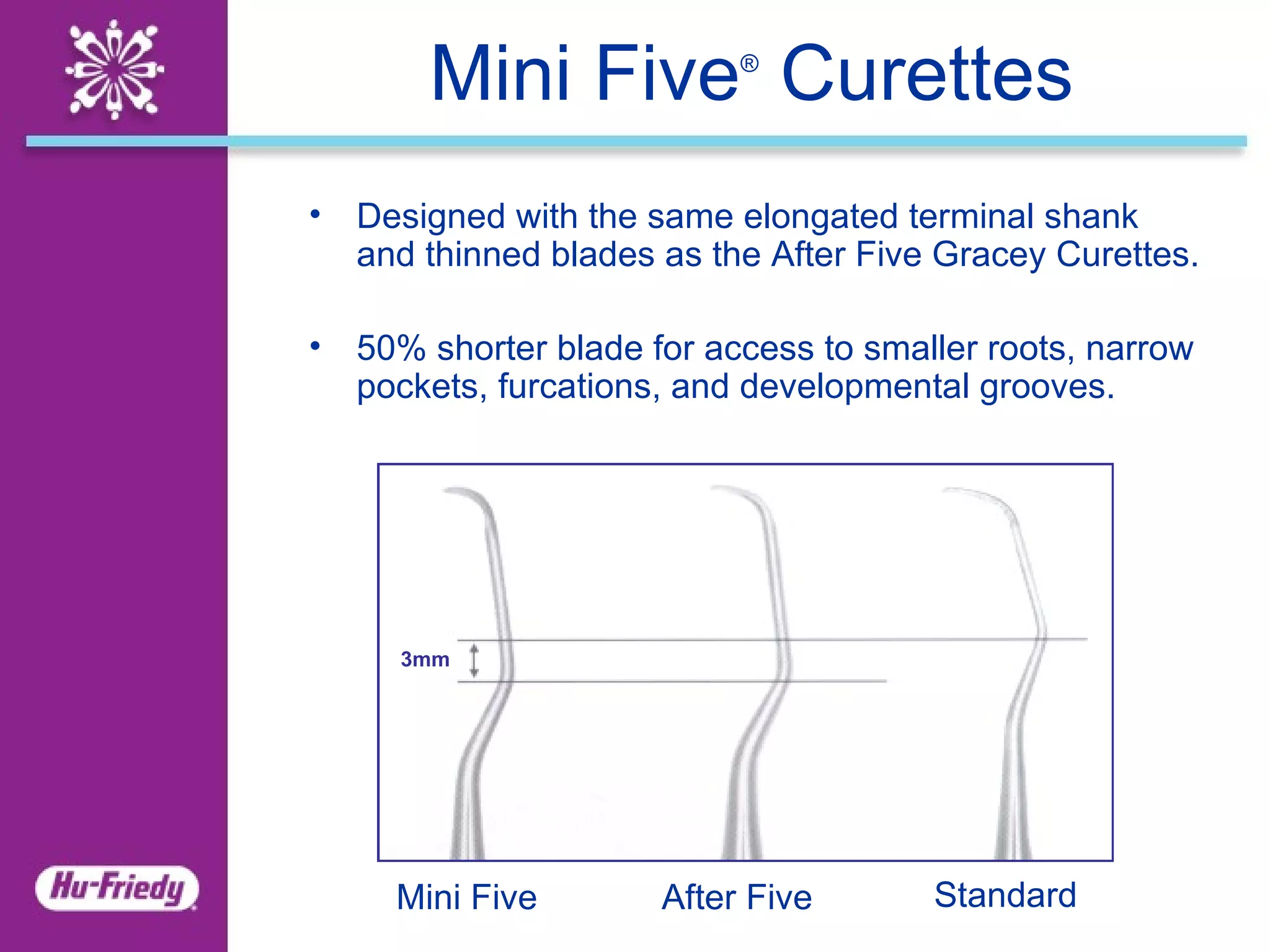 Mini Five® Curettes

• Designed with the same elongated terminal shank and thinned blades as the After Five Gracey Curettes.

• 50% shorter blade for access to smaller roots, narrow pockets, furcations, and developmental grooves.

3mm

Mini Five

After Five

Standard

Hu-Friedy